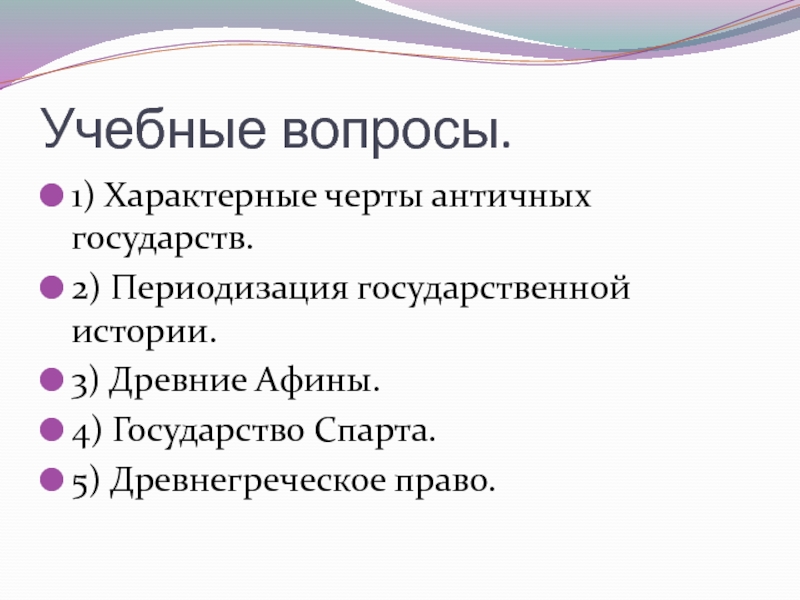 Учебные вопросы.

1) Характерные черты античных государств.

2) Периодизация государственной истории.

3) Древние Афины.

4) Государство Спарта.

5) Древнегреческое право.